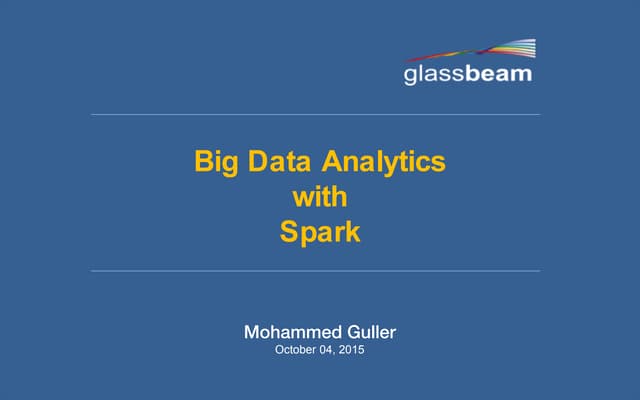 glassbeam

Big Data Analytics
with
Spark

Mohammed Guller
October 04, 2015